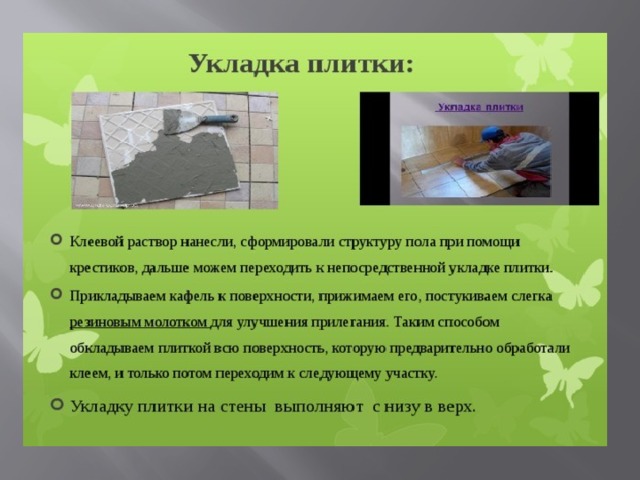 Укладка плитки:

Укладка плитки

Клеевой раствор нанесли, сформировали структуру пола при помощи крестиков, дальше можем переходить к непосредственной укладке плитки.

Прикладываем кафель к поверхности, прижимаем его, постукиваем слегка резиновым молотком для улучшения прилегания. Таким способом обкладываем плиткой всю поверхность, которую предварительно обработали клеем, и только потом переходим к следующему участку.

Укладку плитки на стены выполняют с низу в верх.